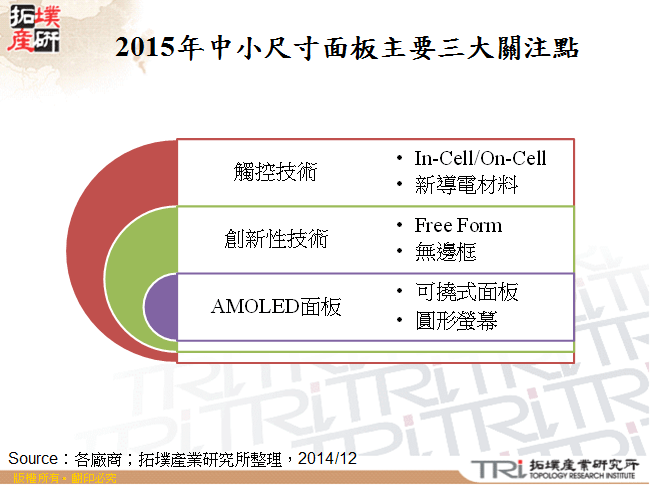 拓墣產研

2015年中小尺寸面板主要三大關注點

觸控技術
• In-Cell/On-Cell
• 新導電材料

創新性技術
• Free Form
• 無邊框

AMOLED面板
• 可撓式面板
• 圓形螢幕

Source：各廠商；拓墣產業研究所整理，2014/12

版權所有 • 翻印必究

TRi 拓墣產業研究所 TOPOLOGY RESEARCH INSTITUTE